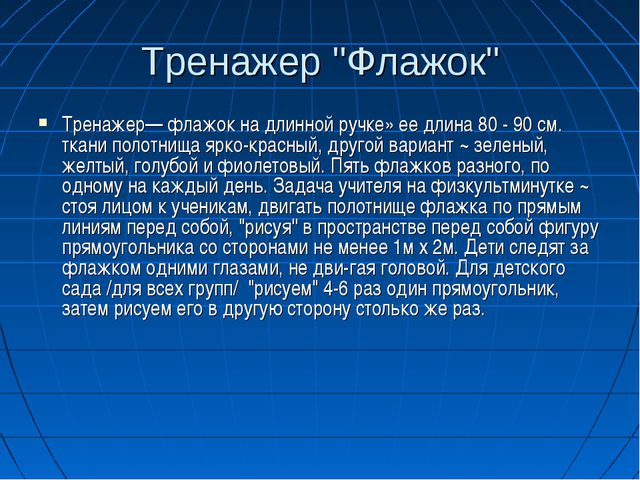 Тренажер "Флажок"

Тренажер— флажок на длинной ручке» ее длина 80 - 90 см. ткани полотнища ярко-красный, другой вариант ~ зеленый, желтый, голубой и фиолетовый. Пять флажков разного, по одному на каждый день. Задача учителя на физкультминутке ~ стоя лицом к ученикам, двигать полотнище флажка по прямым линиям перед собой, "рисуя" в пространстве перед собой фигуру прямоугольника со сторонами не менее 1м х 2м. Дети следят за флажком одними глазами, не дви-гая головой. Для детского сада /для всех групп/ "рисуем" 4-6 раз один прямоугольник, затем рисуем его в другую сторону столько же раз.